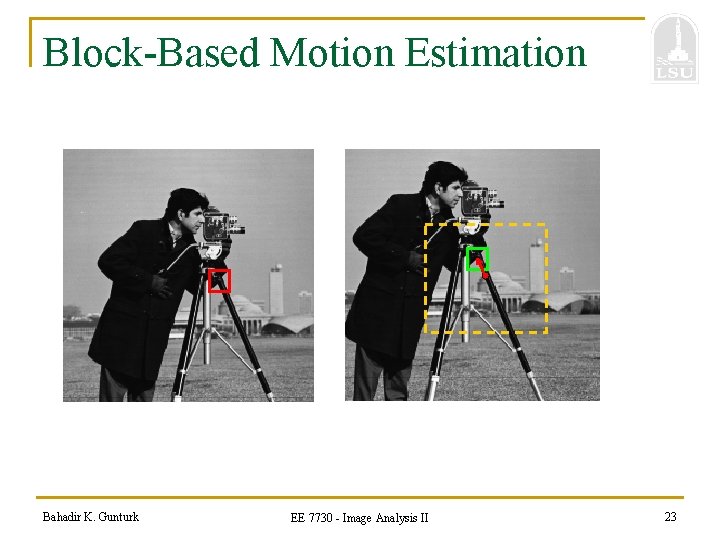 Block-Based Motion Estimation

LSU

Bahadir K. Gunturk

EE 7730 - Image Analysis II

23